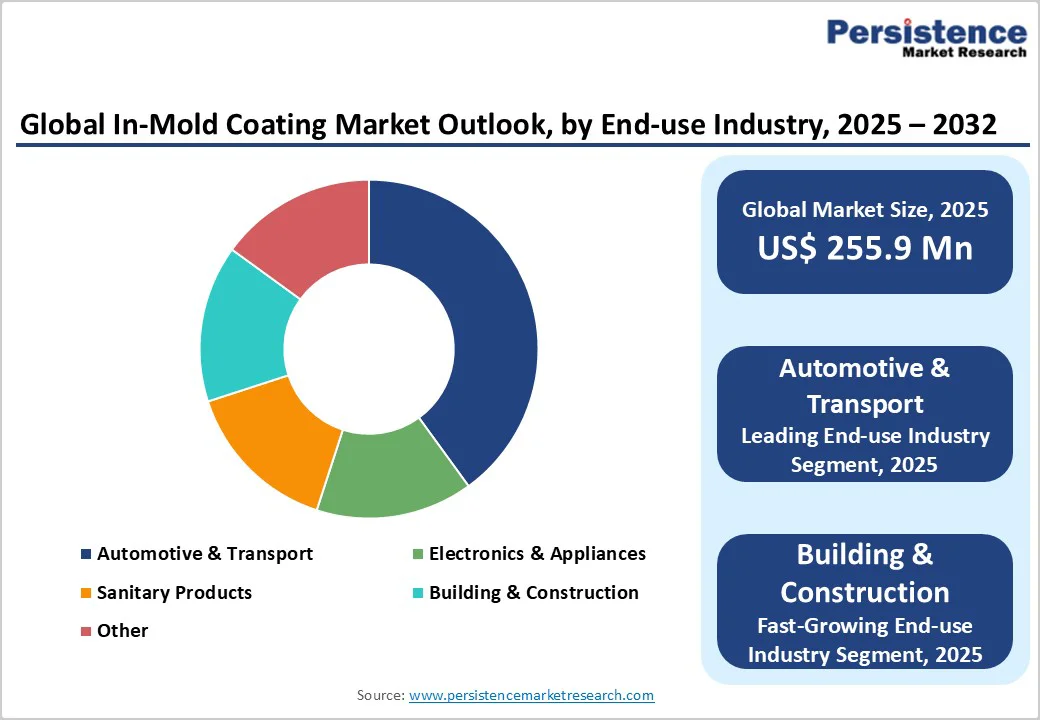 Persistence
Market Research

Global In-Mold Coating Market Outlook, by End-use Industry, 2025 – 2032

Automotive & Transport
Electronics & Appliances
Sanitary Products
Building & Construction
Other

Global Market Size, 2025
US$ 255.9 Mn

Automotive & Transport
Leading End-use Industry Segment, 2025

Building & Construction
Fast-Growing End-use Industry Segment, 2025

Source: www.persistencemarketresearch.com